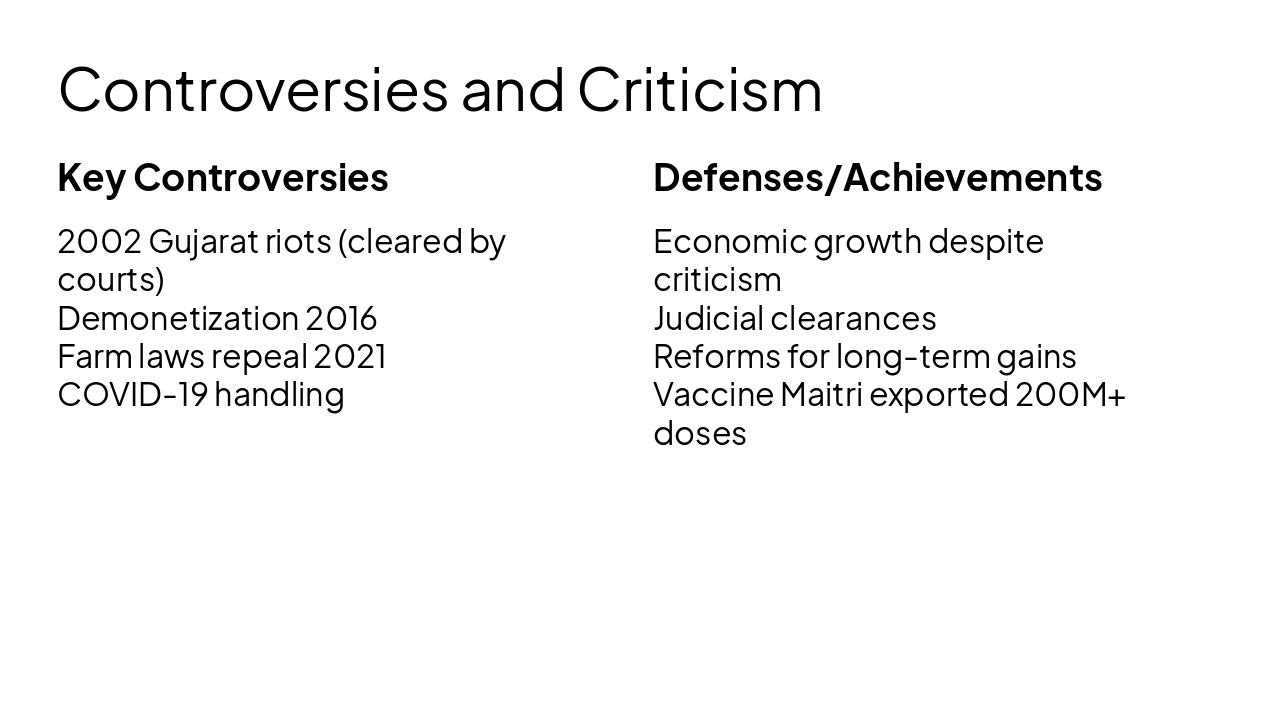 Controversies and Criticism

Key Controversies

2002 Gujarat riots (cleared by courts)
Demonetization 2016
Farm laws repeal 2021
COVID-19 handling

Defenses/Achievements

Economic growth despite criticism
Judicial clearances
Reforms for long-term gains
Vaccine Maitri exported 200M+ doses